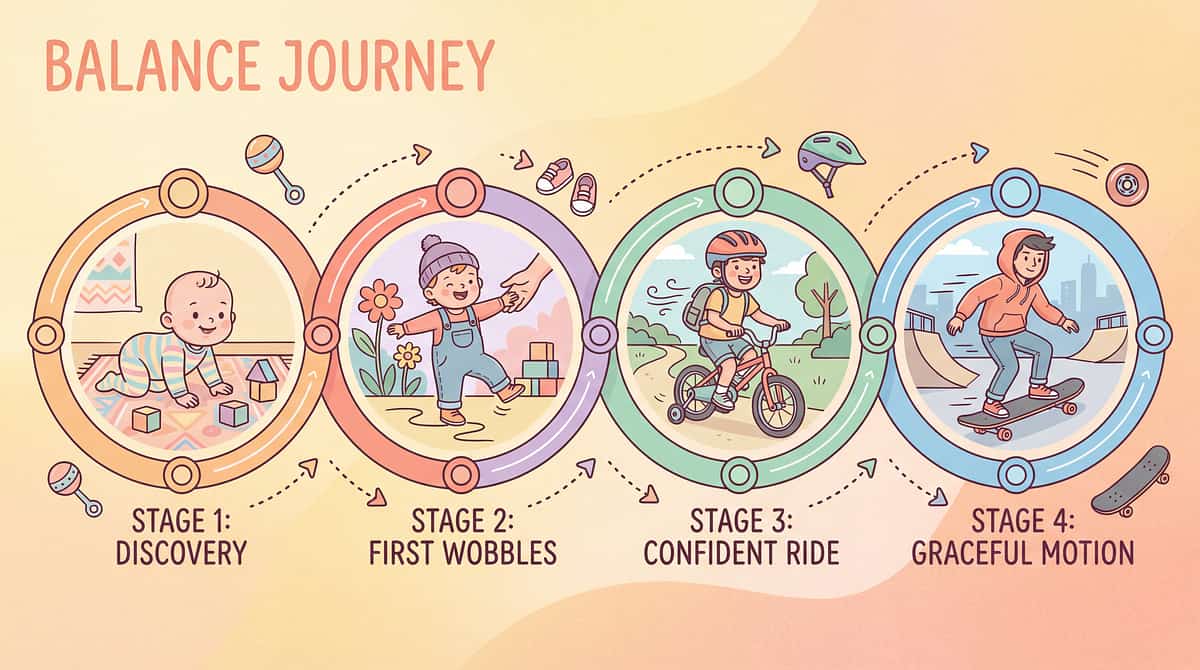 BALANCE JOURNEY

STAGE 1:
DISCOVERY

STAGE 2:
FIRST WOBBLES

STAGE 3:
CONFIDENT RIDE

STAGE 4:
GRACEFUL MOTION